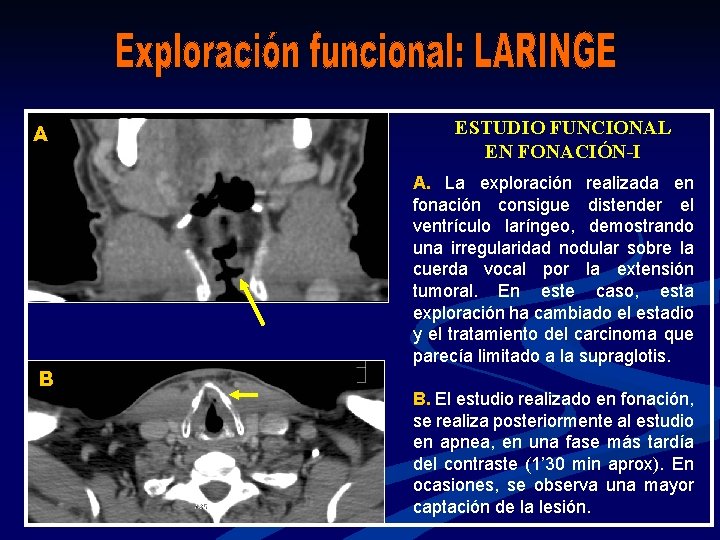 Exploración funcional: LARINGE

A

B

ESTUDIO FUNCIONAL
EN FONACIÓN-I

A. La exploración realizada en fonación consigue distender el ventrículo laríngeo, demostrando una irregularidad nodular sobre la cuerda vocal por la extensión tumoral. En este caso, esta exploración ha cambiado el estadio y el tratamiento del carcinoma que parecía limitado a la supraglotis.

B. El estudio realizado en fonación, se realiza posteriormente al estudio en apnea, en una fase más tardía del contraste (1'30 min aprox). En ocasiones, se observa una mayor captación de la lesión.